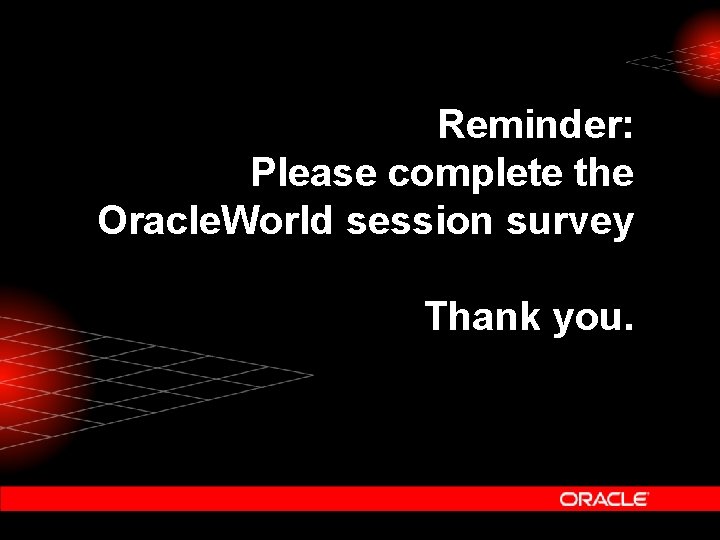 Reminder:
Please complete the OracleWorld session survey

Thank you.

ORACLE